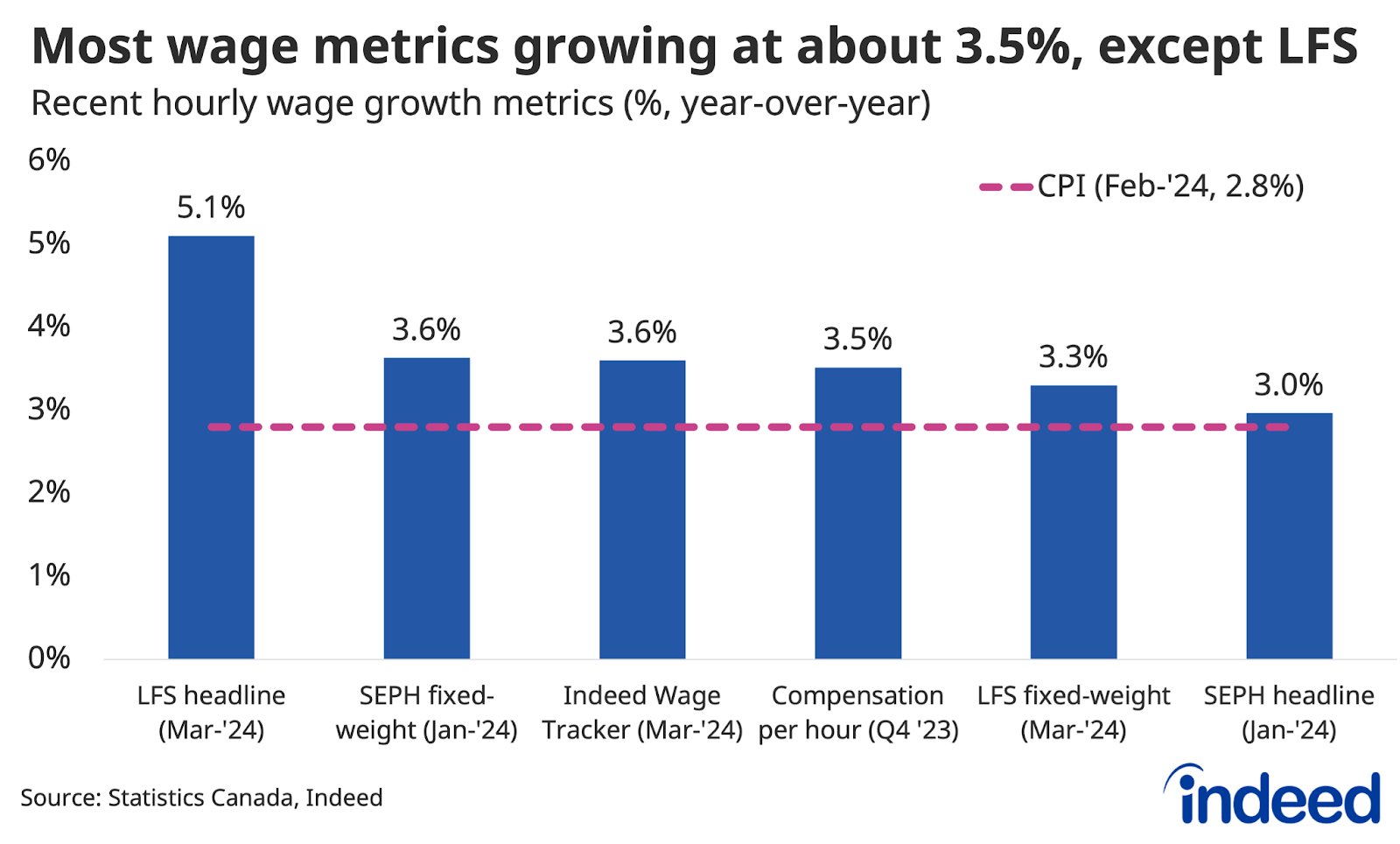 Most wage metrics growing at about 3.5%, except LFS
Recent hourly wage growth metrics (%, year-over-year)

6%
5%
4%
3%
2%
1%
0%

CPI (Feb-'24, 2.8%)

5.1%
3.6%
3.6%
3.5%
3.3%
3.0%

LFS headline (Mar-'24)
SEPH fixed-weight (Jan-'24)
Indeed Wage Tracker (Mar-'24)
Compensation per hour (Q4 '23)
LFS fixed-weight (Mar-'24)
SEPH headline (Jan-'24)

Source: Statistics Canada, Indeed

indeed